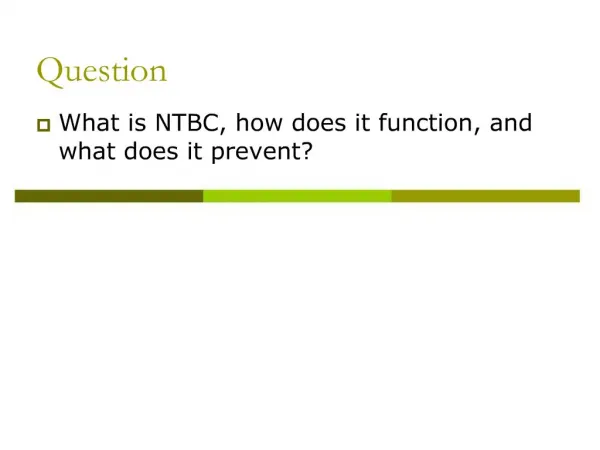 Question

What is NTBC, how does it function, and what does it prevent?